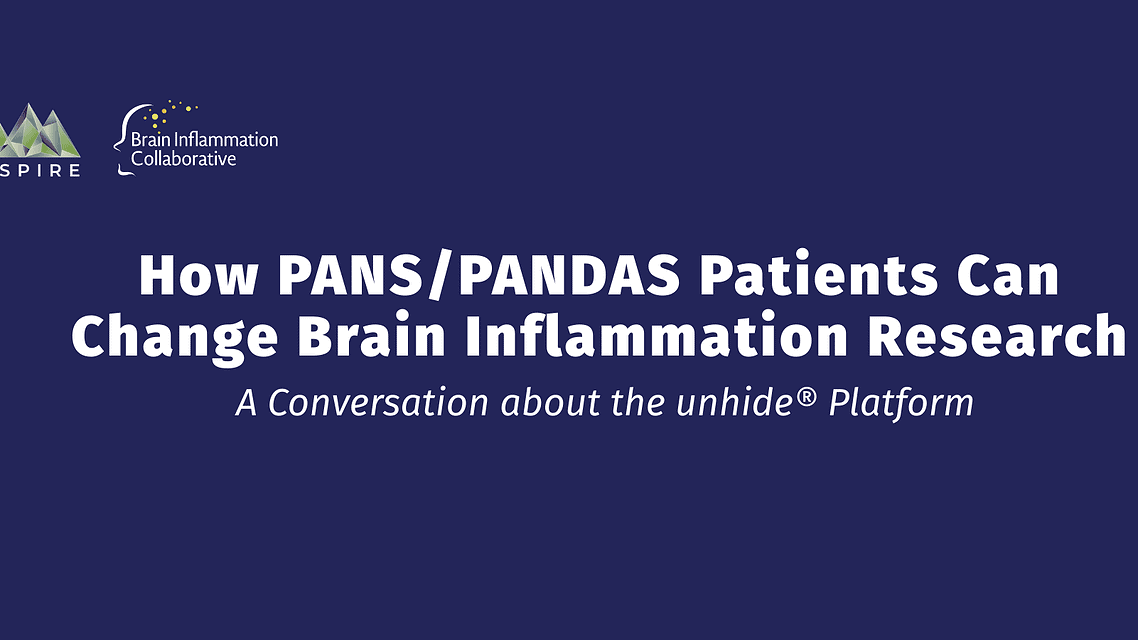 SPIRE

Brain Inflammation Collaborative

How PANS/PANDAS Patients Can Change Brain Inflammation Research

A Conversation about the unhide® Platform